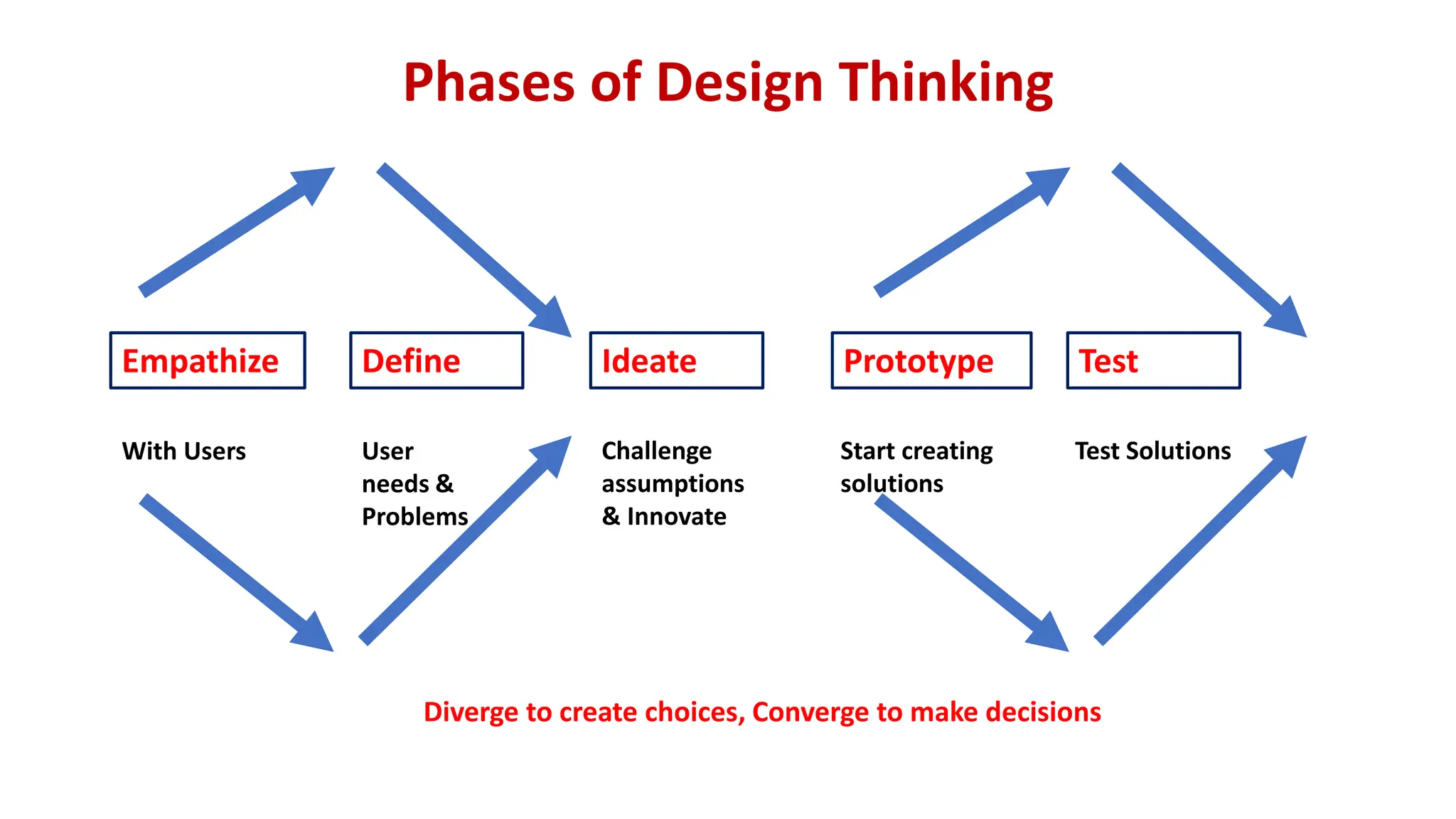 Phases of Design Thinking

Empathize

Define

Ideate

Prototype

Test

With Users

User needs & Problems

Challenge assumptions & Innovate

Start creating solutions

Test Solutions

Diverge to create choices, Converge to make decisions